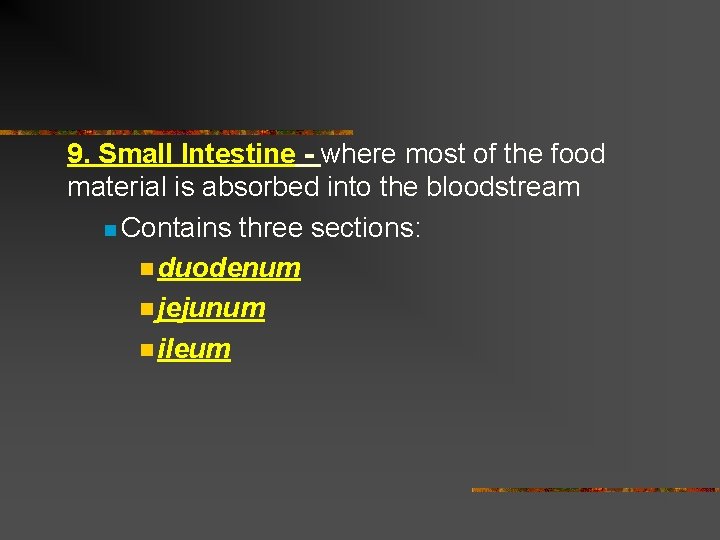 9. Small Intestine - where most of the food material is absorbed into the bloodstream

Contains three sections:

duodenum

jejunum

ileum